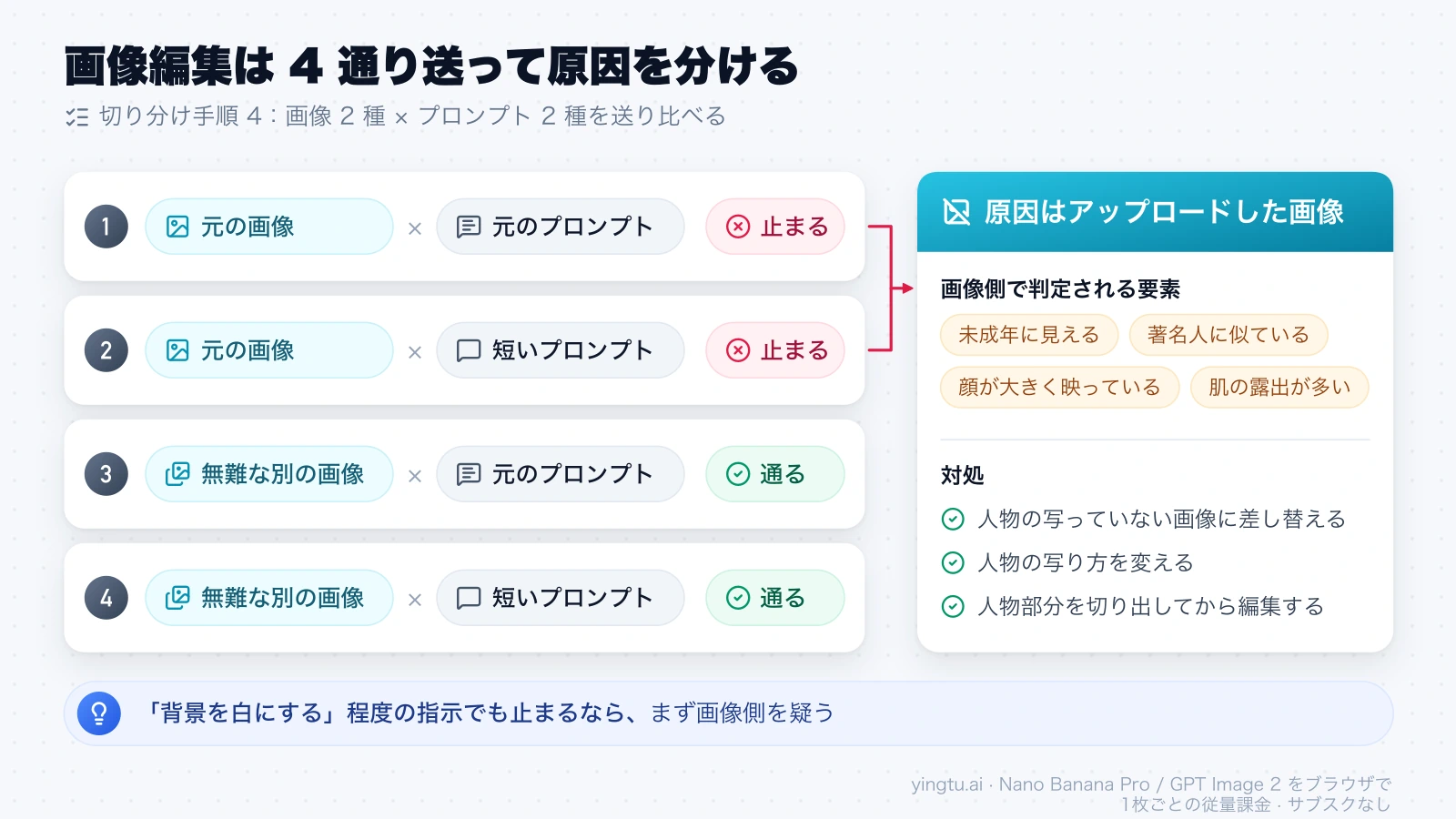 画像編集は 4 通り送って原因を分ける

切り分け手順 4：画像 2 種 × プロンプト 2 種を送り比べる

1 元の画像 × 元のプロンプト 止まる

2 元の画像 × 短いプロンプト 止まる

3 無難な別の画像 × 元のプロンプト 通る

4 無難な別の画像 × 短いプロンプト 通る

原因はアップロードした画像

画像側で判定される要素

未成年に見える
著名人に似ている
顔が大きく映っている
肌の露出が多い

対処

人物の写っていない画像に差し替える
人物の写り方を変える
人物部分を切り出してから編集する

「背景を白にする」程度の指示でも止まるなら、まず画像側を疑う

yingtu.ai · Nano Banana Pro / GPT Image 2 をブラウザで
1枚ごとの従量課金 · サブスクなし